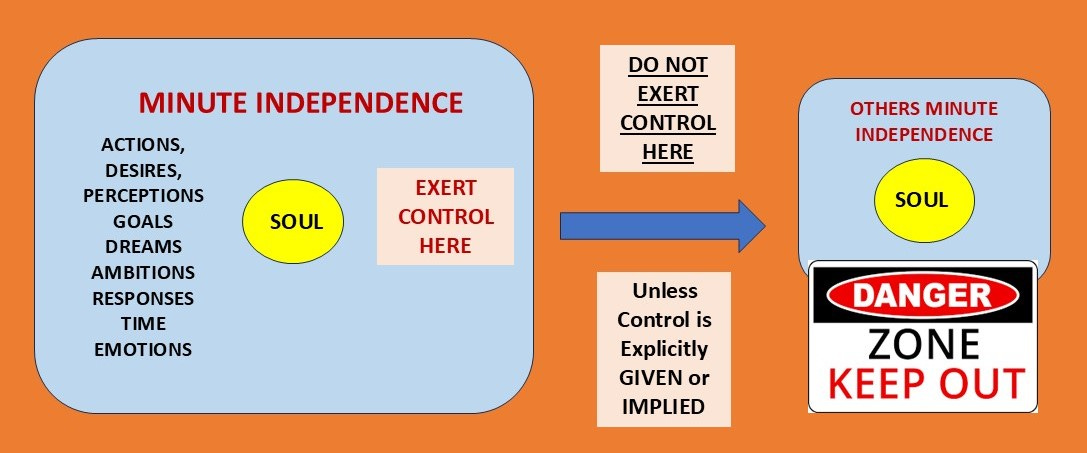 MINUTE INDEPENDENCE

ACTIONS,
DESIRES,
PERCEPTIONS
GOALS
DREAMS
AMBITIONS
RESPONSES
TIME
EMOTIONS

SOUL

EXERT CONTROL HERE

DO NOT EXERT CONTROL HERE

Unless Control is Explicitly GIVEN or IMPLIED

OTHERS MINUTE INDEPENDENCE

SOUL

DANGER
ZONE
KEEP OUT